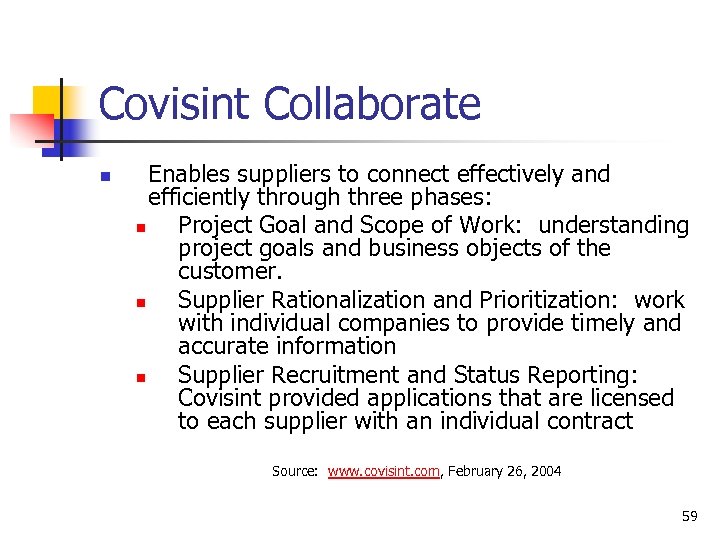 Covisint Collaborate

- Enables suppliers to connect effectively and efficiently through three phases:
  - Project Goal and Scope of Work: understanding project goals and business objects of the customer.
  - Supplier Rationalization and Prioritization: work with individual companies to provide timely and accurate information
  - Supplier Recruitment and Status Reporting: Covisint provided applications that are licensed to each supplier with an individual contract

Source: www.covisint.com, February 26, 2004

59